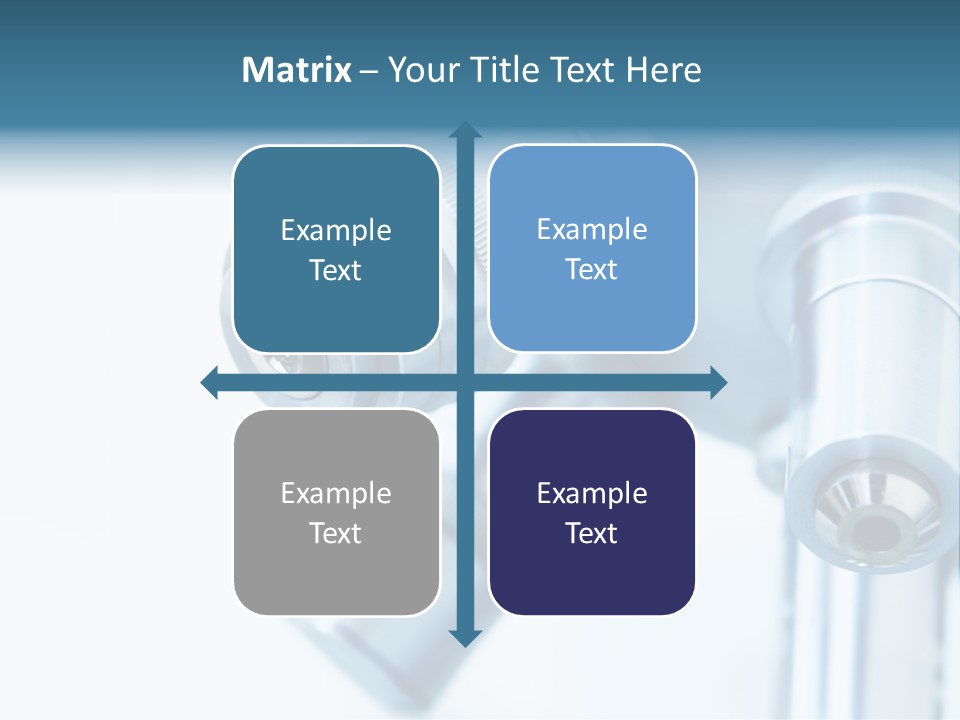 Matrix – Your Title Text Here

Example Text

Example Text

Example Text

Example Text